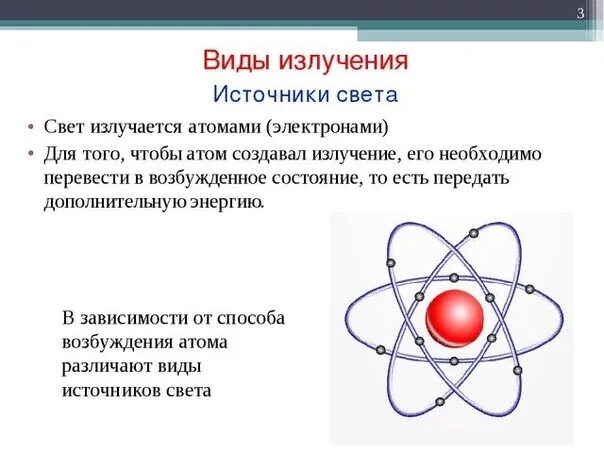 3

Виды излучения

Источники света

• Свет излучается атомами (электронами)
• Для того, чтобы атом создавал излучение, его необходимо перевести в возбужденное состояние, то есть передать дополнительную энергию.

В зависимости от способа возбуждения атома различают виды источников света